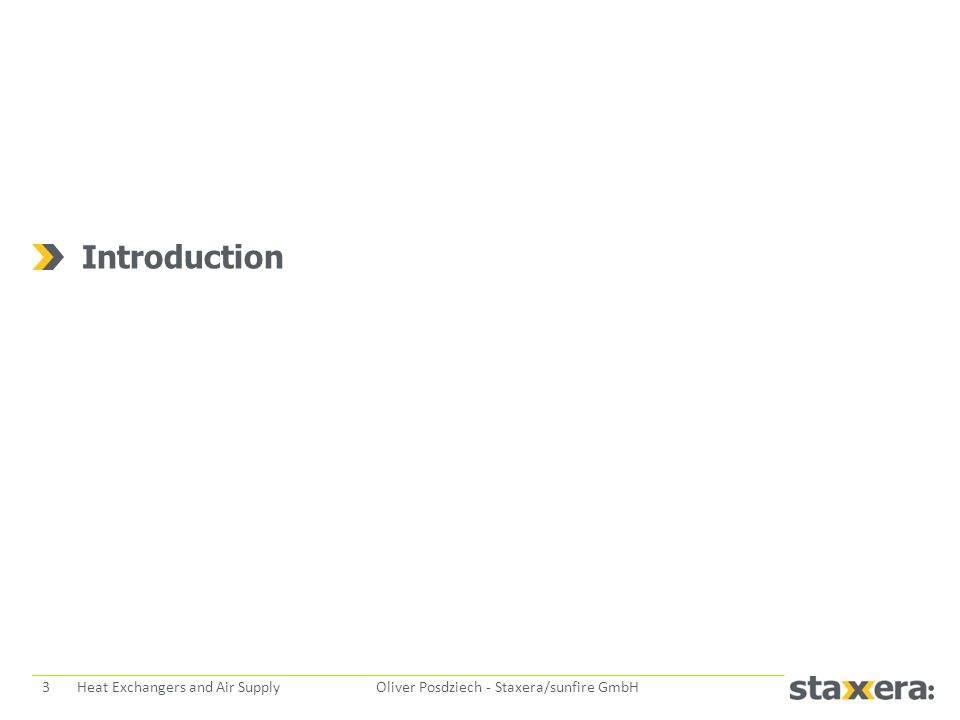 Introduction

3 Heat Exchangers and Air Supply Oliver Posdziech - Staxera/sunfire GmbH

staxera: